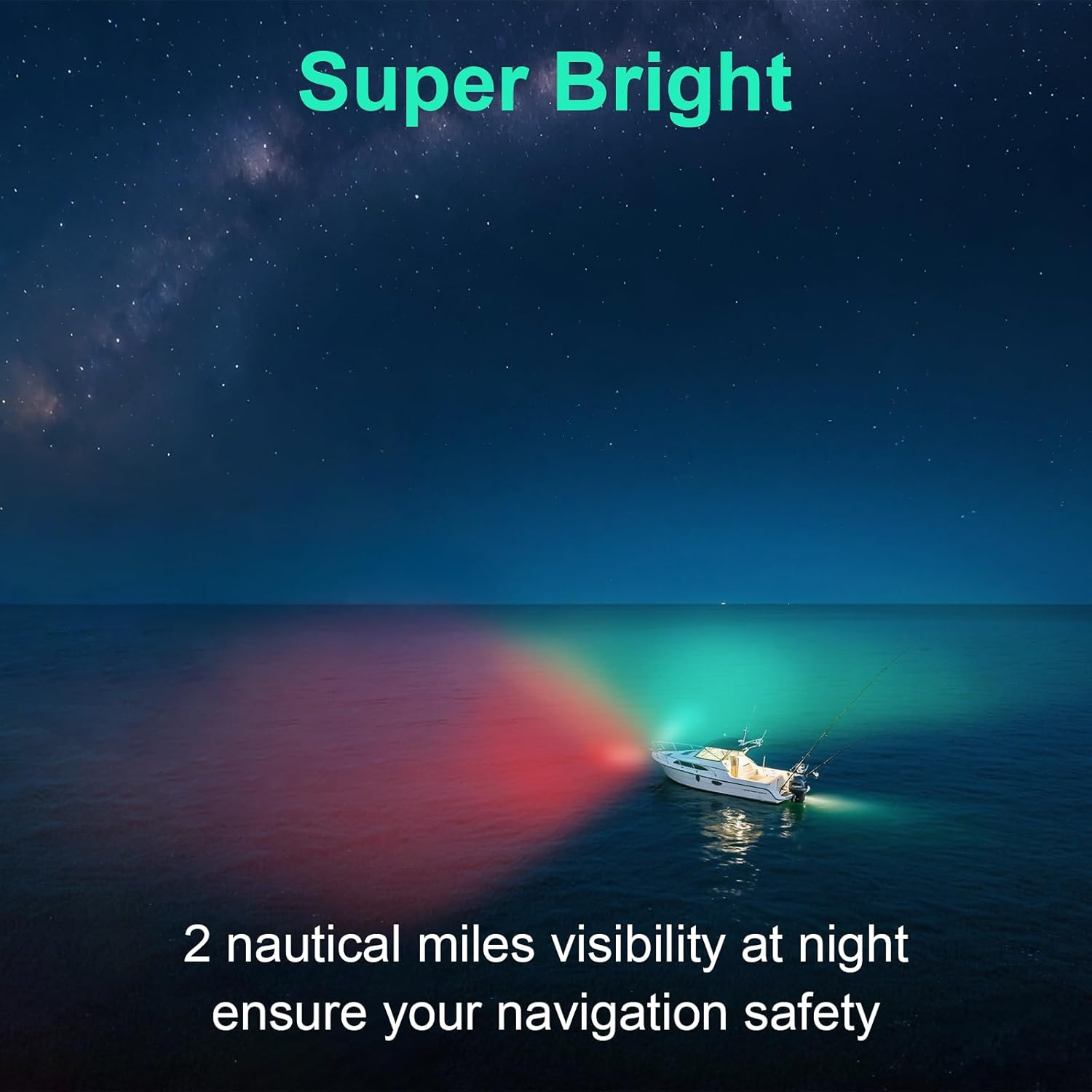 Super Bright

2 nautical miles visibility at night
ensure your navigation safety